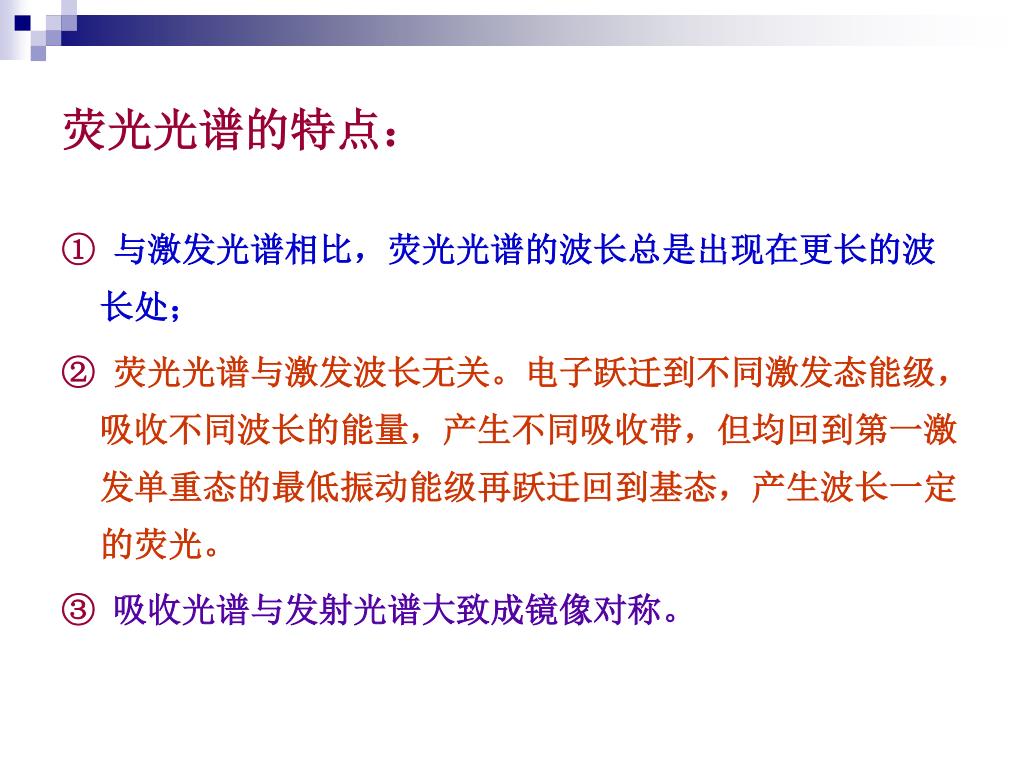 荧光光谱的特点：

① 与激发光谱相比，荧光光谱的波长总是出现在更长的波长处；

② 荧光光谱与激发波长无关。电子跃迁到不同激发态能级，吸收不同波长的能量，产生不同吸收带，但均回到第一激发单重态的最低振动能级再跃迁回到基态，产生波长一定的荧光。

③ 吸收光谱与发射光谱大致成镜像对称。